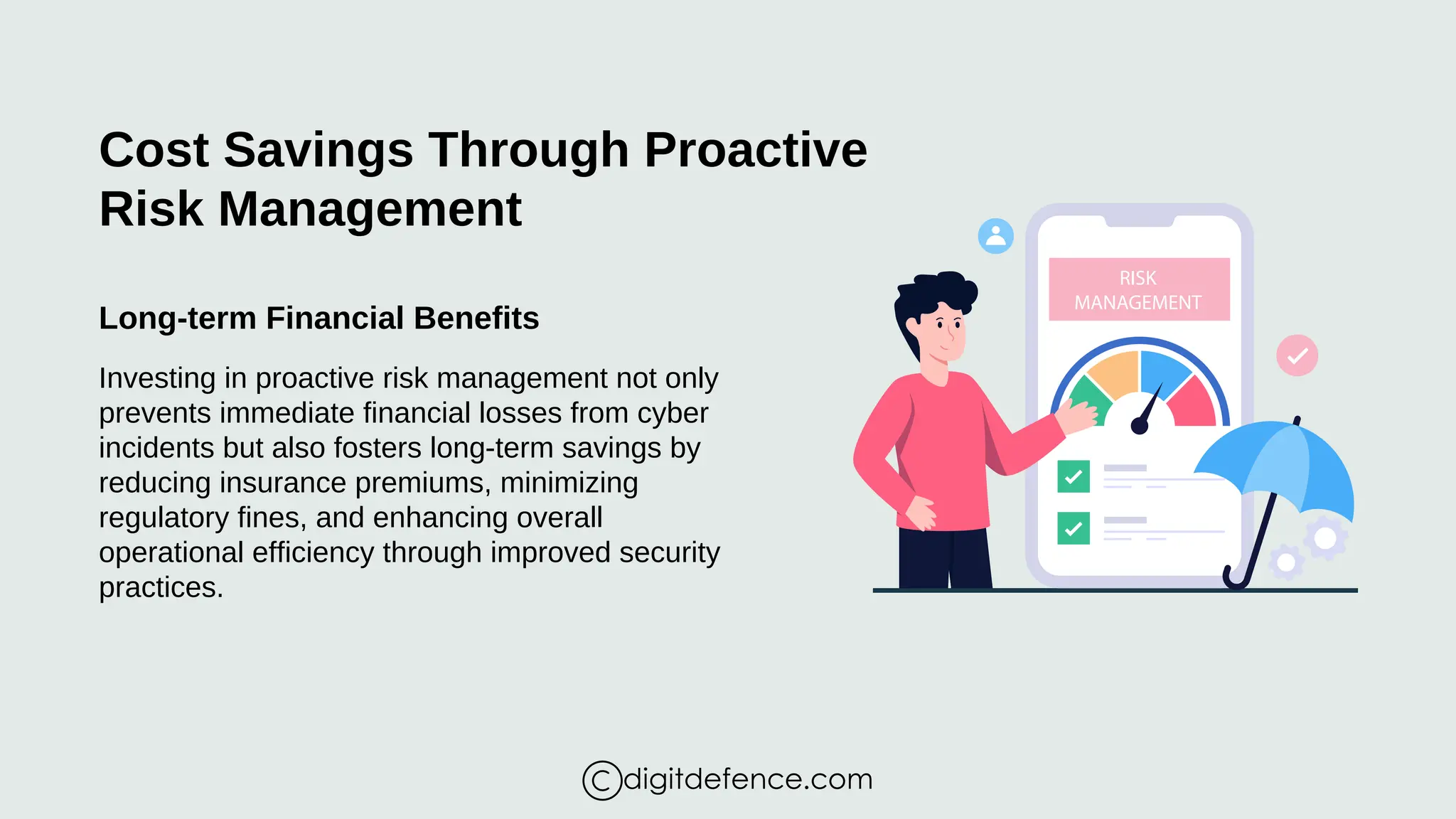 Cost Savings Through Proactive Risk Management

Long-term Financial Benefits

Investing in proactive risk management not only prevents immediate financial losses from cyber incidents but also fosters long-term savings by reducing insurance premiums, minimizing regulatory fines, and enhancing overall operational efficiency through improved security practices.

RISK MANAGEMENT

©digitdefence.com